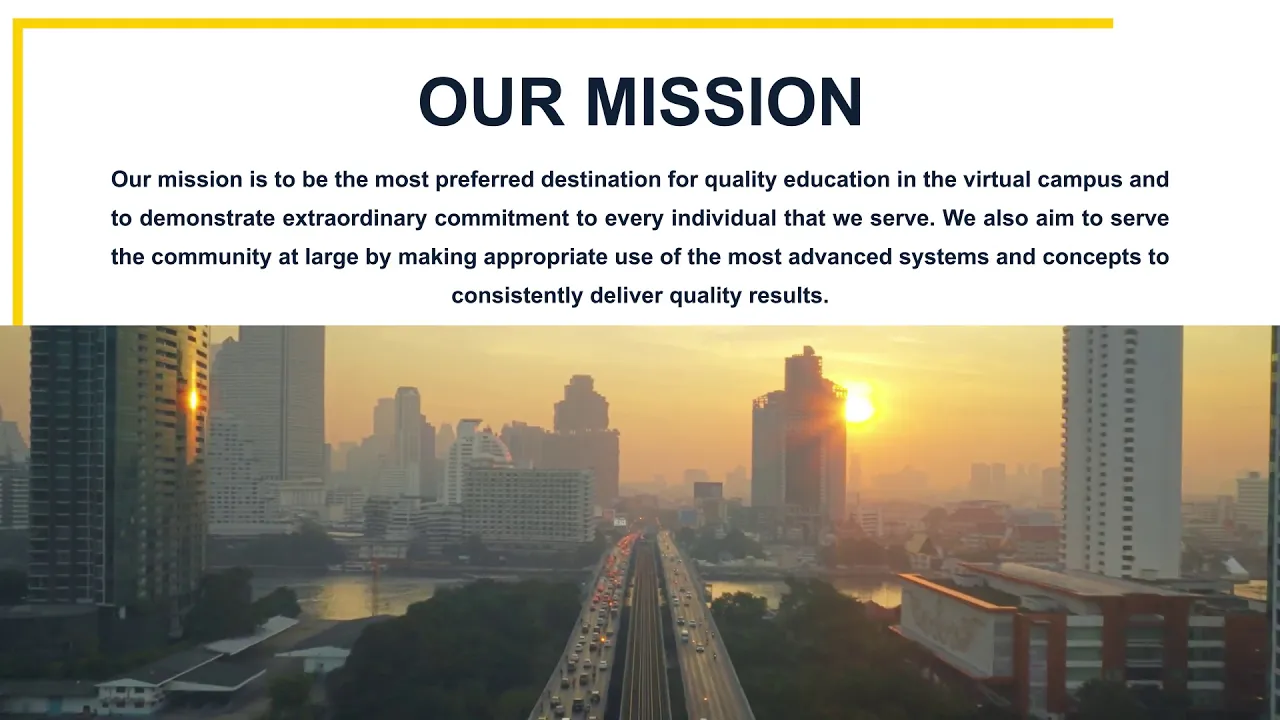 OUR MISSION

Our mission is to be the most preferred destination for quality education in the virtual campus and to demonstrate extraordinary commitment to every individual that we serve. We also aim to serve the community at large by making appropriate use of the most advanced systems and concepts to consistently deliver quality results.